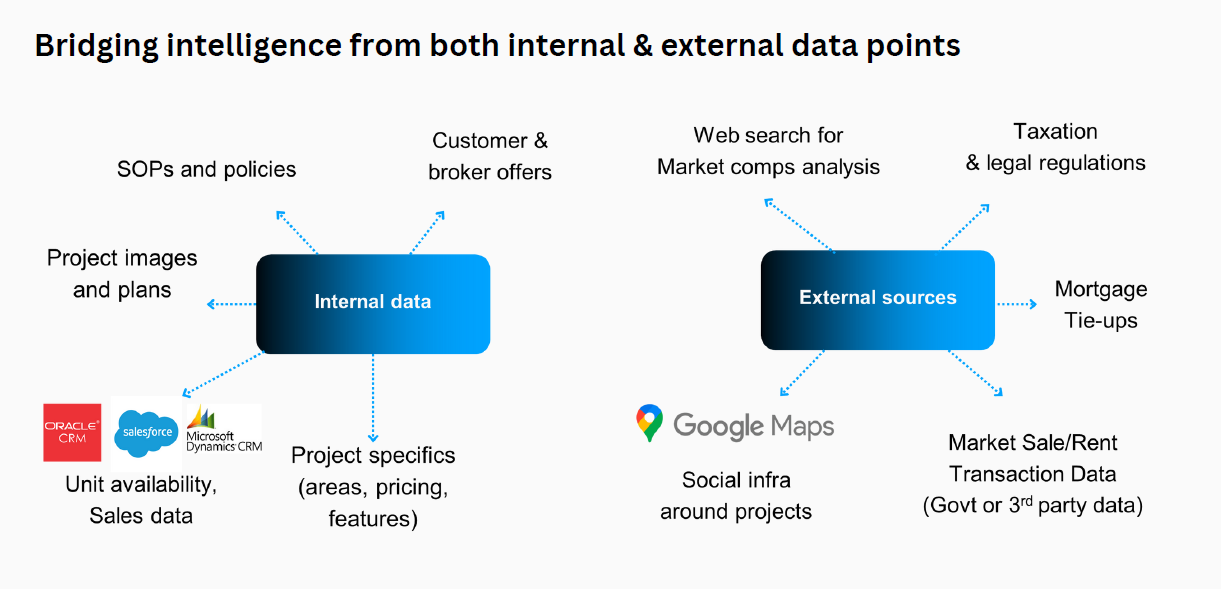 Bridging intelligence from both internal & external data points

SOPs and policies

Customer & broker offers

Project images and plans

Internal data

ORACLE CRM

salesforce

Microsoft Dynamics CRM

Unit availability, Sales data

Project specifics (areas, pricing, features)

Web search for Market comps analysis

Taxation & legal regulations

External sources

Mortgage Tie-ups

Google Maps

Social infra around projects

Market Sale/Rent Transaction Data (Govt or 3$^{rd}$ party data)